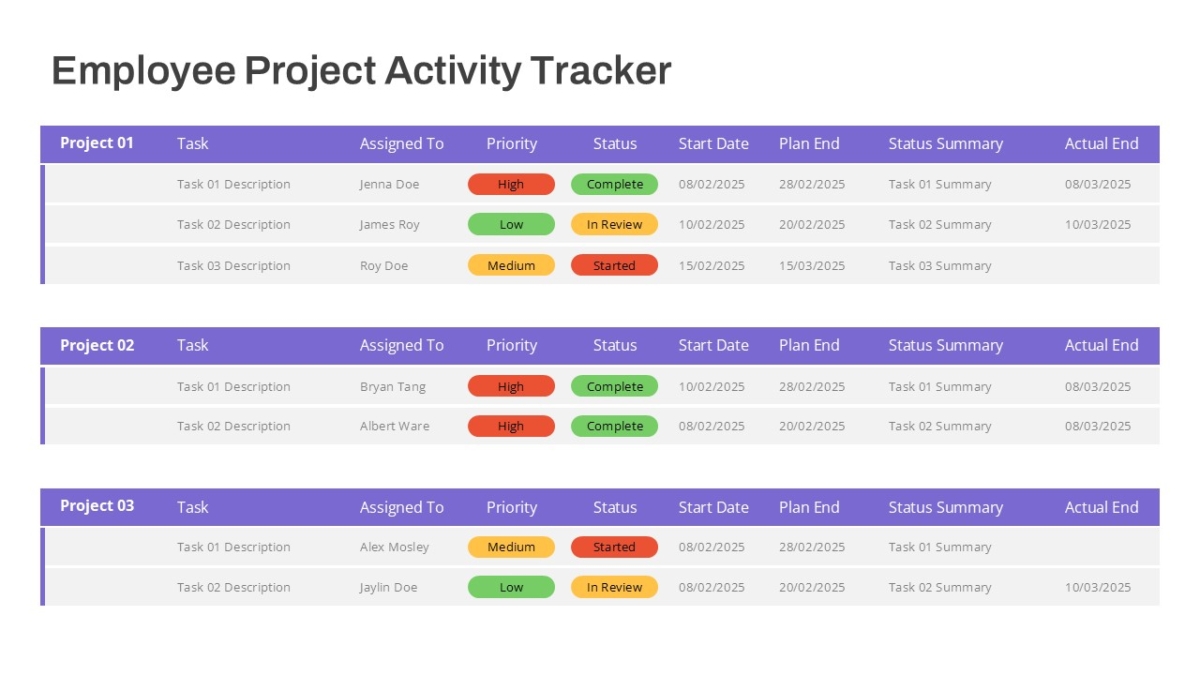 Employee Project Activity Tracker

| Project 01 | Task | Assigned To | Priority | Status | Start Date | Plan End | Status Summary | Actual End |
|---|---|---|---|---|---|---|---|---|
| | Task 01 Description | Jenna Doe | High | Complete | 08/02/2025 | 28/02/2025 | Task 01 Summary | 08/03/2025 |
| | Task 02 Description | James Roy | Low | In Review | 10/02/2025 | 20/02/2025 | Task 02 Summary | 10/03/2025 |
| | Task 03 Description | Roy Doe | Medium | Started | 15/02/2025 | 15/03/2025 | Task 03 Summary | |

| Project 02 | Task | Assigned To | Priority | Status | Start Date | Plan End | Status Summary | Actual End |
|---|---|---|---|---|---|---|---|---|
| | Task 01 Description | Bryan Tang | High | Complete | 10/02/2025 | 28/02/2025 | Task 01 Summary | 08/03/2025 |
| | Task 02 Description | Albert Ware | High | Complete | 08/02/2025 | 20/02/2025 | Task 02 Summary | 08/03/2025 |

| Project 03 | Task | Assigned To | Priority | Status | Start Date | Plan End | Status Summary | Actual End |
|---|---|---|---|---|---|---|---|---|
| | Task 01 Description | Alex Mosley | Medium | Started | 08/02/2025 | 28/02/2025 | Task 01 Summary | |
| | Task 02 Description | Jaylin Doe | Low | In Review | 08/02/2025 | 20/02/2025 | Task 02 Summary | 10/03/2025 |